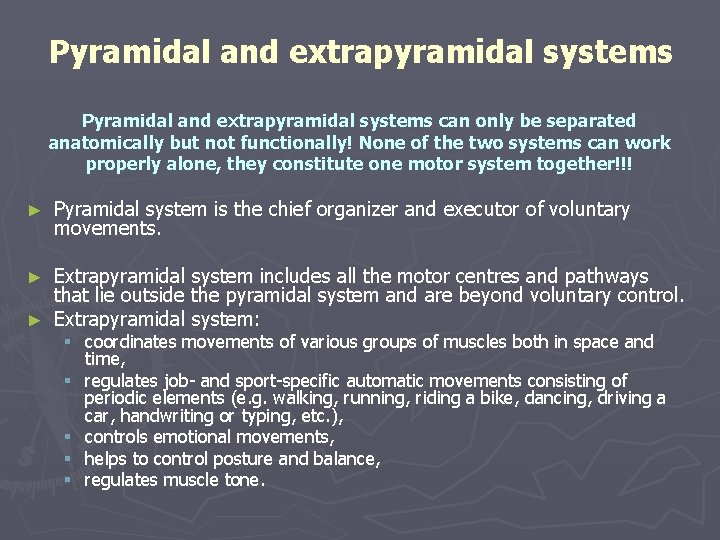 Pyramidal and extrapyramidal systems

Pyramidal and extrapyramidal systems can only be separated anatomically but not functionally! None of the two systems can work properly alone, they constitute one motor system together!!!

► Pyramidal system is the chief organizer and executor of voluntary movements.

► Extrapyramidal system includes all the motor centres and pathways that lie outside the pyramidal system and are beyond voluntary control.
► Extrapyramidal system:
▪ coordinates movements of various groups of muscles both in space and time,
▪ regulates job- and sport-specific automatic movements consisting of periodic elements (e.g. walking, running, riding a bike, dancing, driving a car, handwriting or typing, etc.),
▪ controls emotional movements,
▪ helps to control posture and balance,
▪ regulates muscle tone.